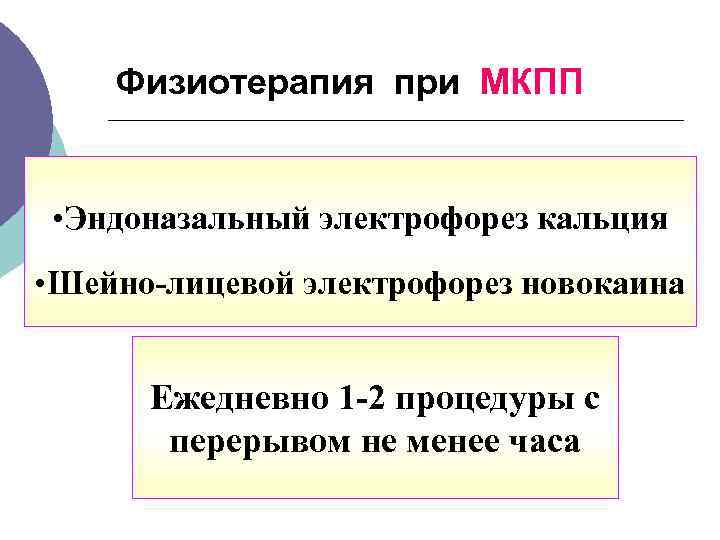 Физиотерапия при МКПП

•Эндоназальный электрофорез кальция

•Шейно-лицевой электрофорез новокаина

Ежедневно 1-2 процедуры с перерывом не менее часа